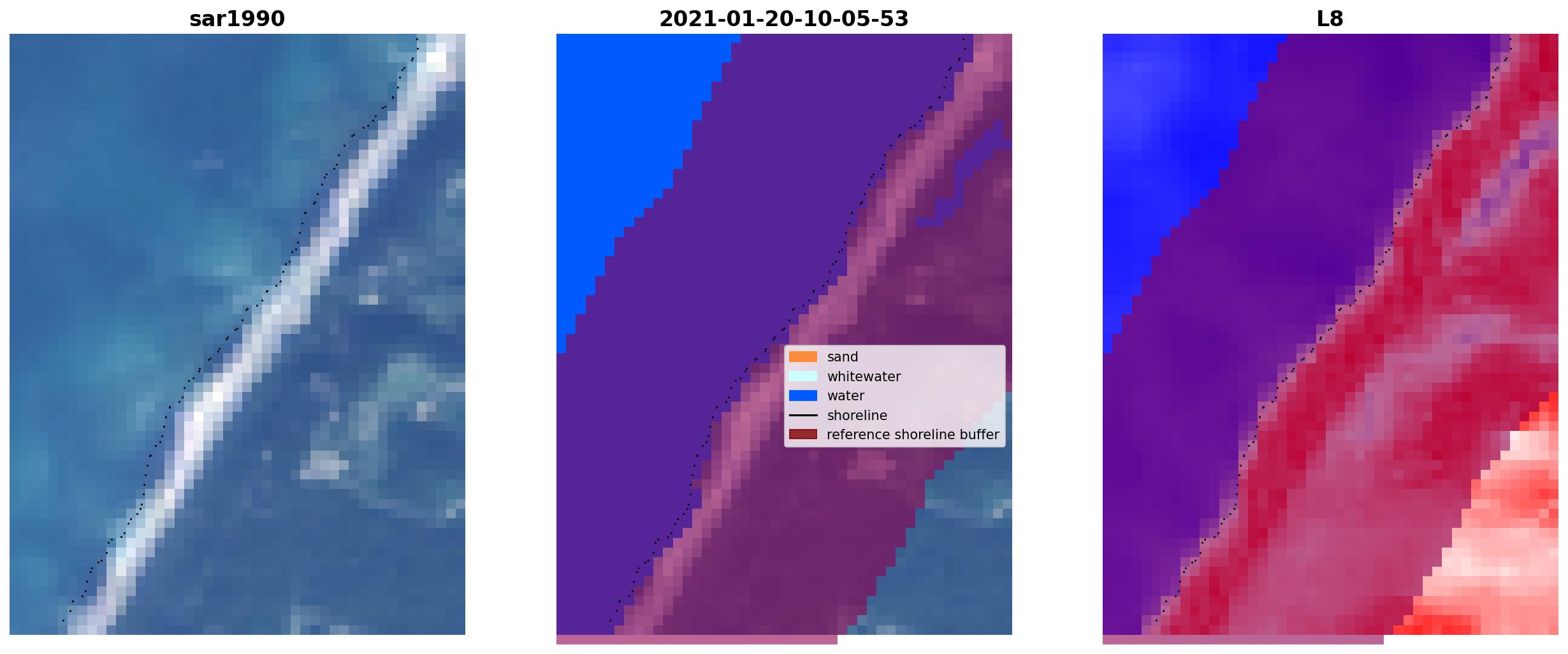 sar1990

2021-01-20-10-05-53

sand
whitewater
water
shoreline
reference shoreline buffer

L8